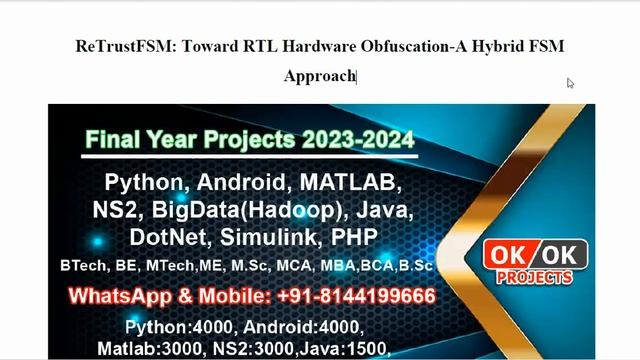 ReTrustFSM: Toward RTL Hardware Obfuscation-A Hybrid FSM Approach

Final Year Projects 2023-2024

Python, Android, MATLAB, NS2, BigData(Hadoop), Java, DotNet, Simulink, PHP

BTech, BE, MTech,ME, M.Sc, MCA, MBA,BCA,B.Sc

WhatsApp & Mobile: +91-8144199666

Python:4000, Android:4000, Matlab:3000, NS2:3000,Java:1500,

OK OK PROJECTS